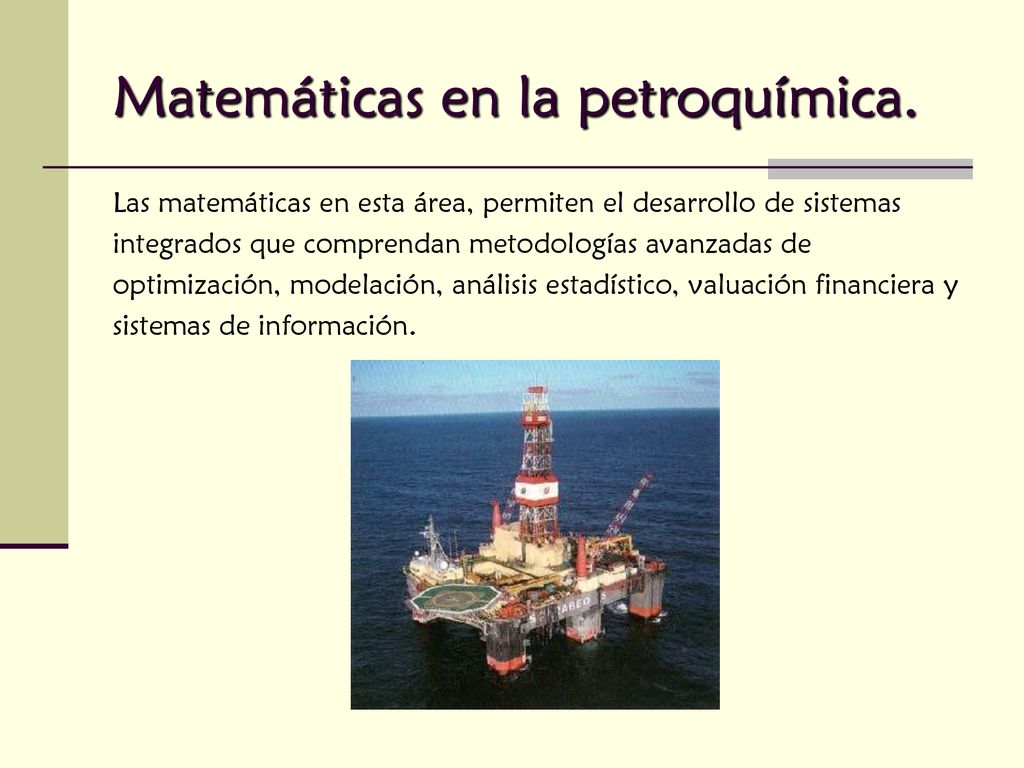 Matemáticas en la petroquímica.

Las matemáticas en esta área, permiten el desarrollo de sistemas integrados que comprendan metodologías avanzadas de optimización, modelación, análisis estadístico, valuación financiera y sistemas de información.